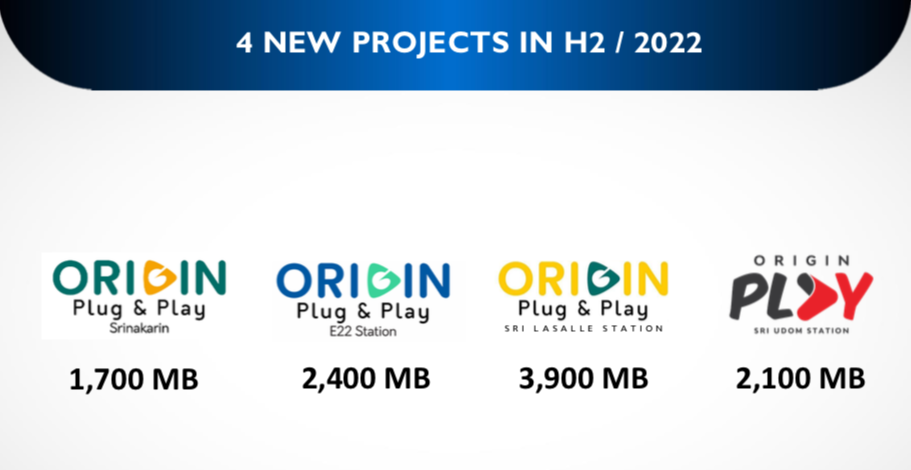 4 NEW PROJECTS IN H2 / 2022

ORIGIN
Plug & Play
Srinakarin

1,700 MB

ORIGIN
Plug & Play
E22 Station

2,400 MB

ORIGIN
Plug & Play
SRI LASALLE STATION

3,900 MB

ORIGIN
PLAY
SRI UDOM STATION

2,100 MB